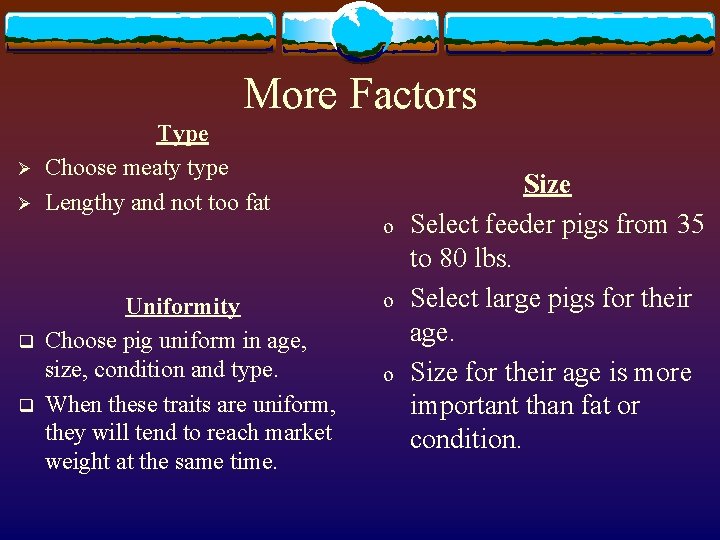 More Factors

Type

➢ Choose meaty type
➢ Lengthy and not too fat

Uniformity

❑ Choose pig uniform in age, size, condition and type.
❑ When these traits are uniform, they will tend to reach market weight at the same time.

Size

o Select feeder pigs from 35 to 80 lbs.
o Select large pigs for their age.
o Size for their age is more important than fat or condition.